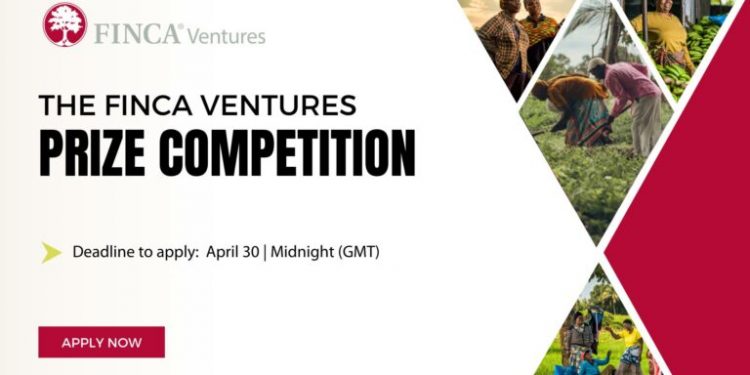 FINCA® Ventures

THE FINCA VENTURES
PRIZE COMPETITION

Deadline to apply: April 30 | Midnight (GMT)

APPLY NOW